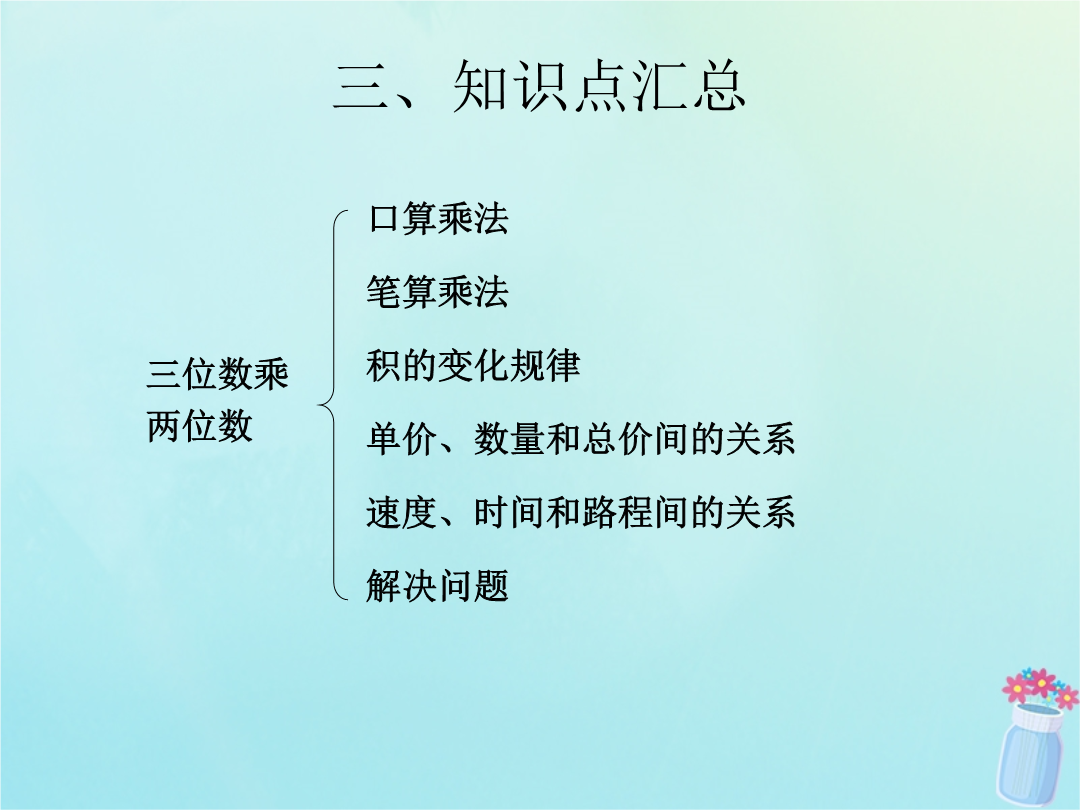 三、知识点汇总

三位数乘两位数

口算乘法

笔算乘法

积的变化规律

单价、数量和总价间的关系

速度、时间和路程间的关系

解决问题